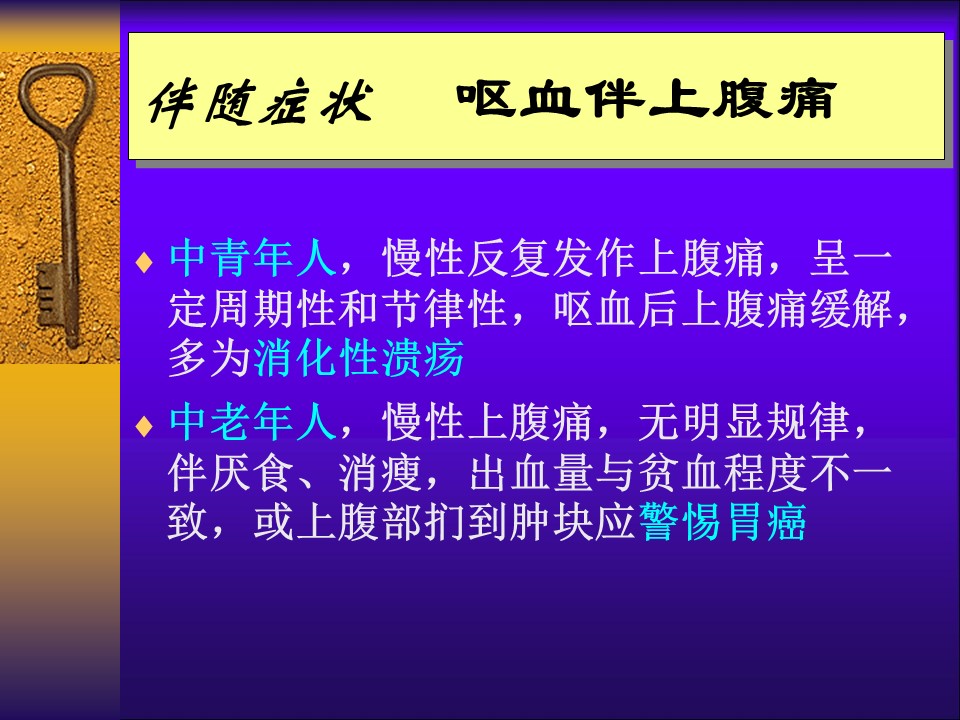 伴随症状　呕血伴上腹痛

♦ 中青年人，慢性反复发作上腹痛，呈一定周期性和节律性，呕血后上腹痛缓解，多为消化性溃疡

♦ 中老年人，慢性上腹痛，无明显规律，伴厌食、消瘦，出血量与贫血程度不一致，或上腹部扪到肿块应警惕胃癌